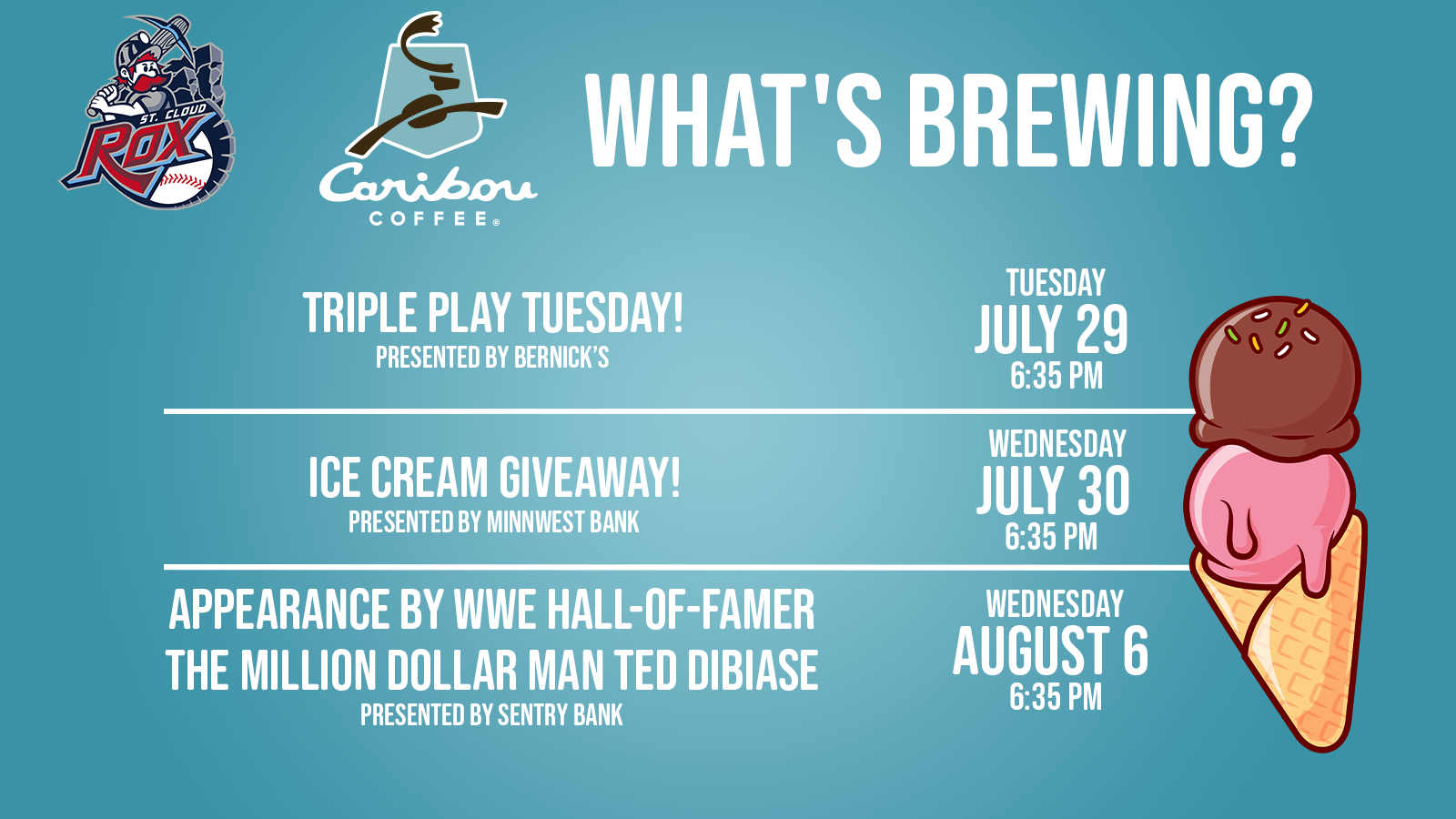 ST. CLOUD ROX

Caribou COFFEE®

WHAT'S BREWING?

TRIPLE PLAY TUESDAY!
PRESENTED BY BERNICK'S

TUESDAY
JULY 29
6:35 PM

ICE CREAM GIVEAWAY!
PRESENTED BY MINNWEST BANK

WEDNESDAY
JULY 30
6:35 PM

APPEARANCE BY WWE HALL-OF-FAMER THE MILLION DOLLAR MAN TED DIBIASE
PRESENTED BY SENTRY BANK

WEDNESDAY
AUGUST 6
6:35 PM